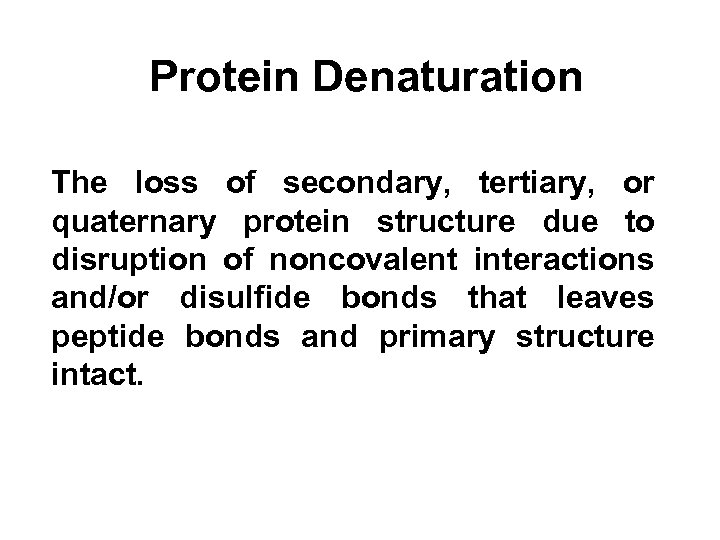 Protein Denaturation

The loss of secondary, tertiary, or quaternary protein structure due to disruption of noncovalent interactions and/or disulfide bonds that leaves peptide bonds and primary structure intact.